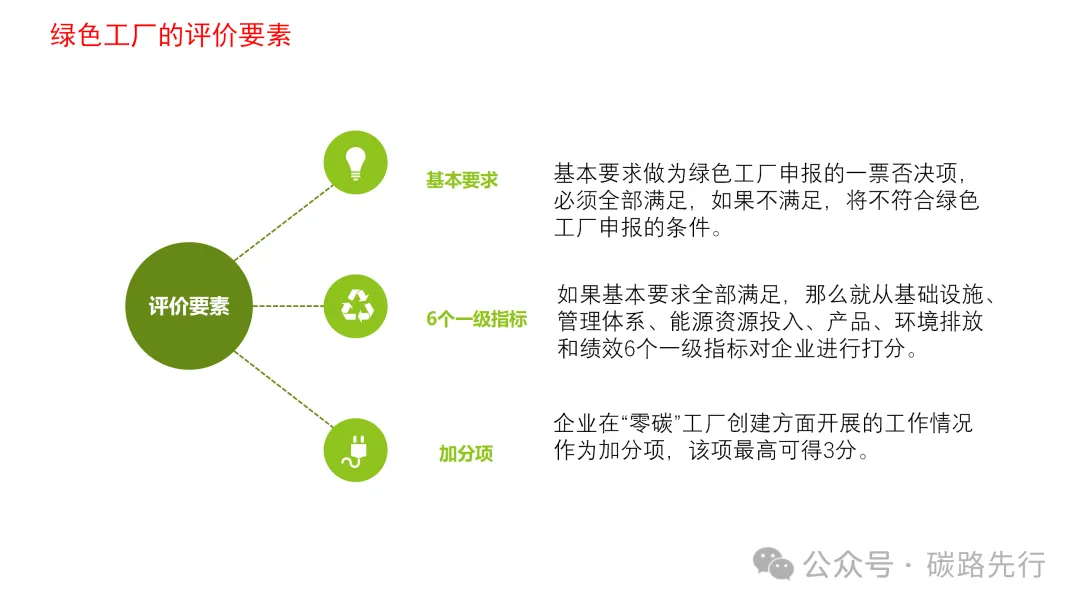 绿色工厂的评价要素

评价要素

基本要求

基本要求做为绿色工厂申报的一票否决项，必须全部满足，如果不满足，将不符合绿色工厂申报的条件。

6个一级指标

如果基本要求全部满足，那么就从基础设施、管理体系、能源资源投入、产品、环境排放和绩效6个一级指标对企业进行打分。

加分项

企业在“零碳”工厂创建方面开展的工作情况作为加分项，该项最高可得3分。

公众号 · 碳路先行